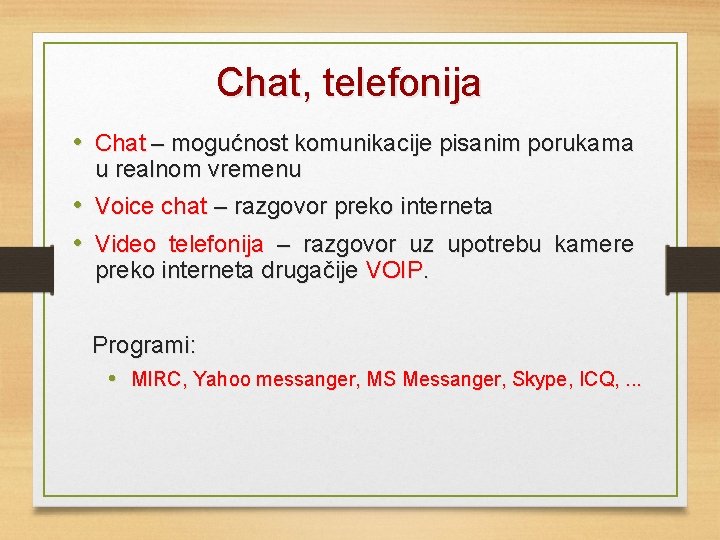 Chat, telefonija

• Chat – mogućnost komunikacije pisanim porukama u realnom vremenu

• Voice chat – razgovor preko interneta

• Video telefonija – razgovor uz upotrebu kamere preko interneta drugačije VOIP.

Programi:

• MIRC, Yahoo messanger, MS Messanger, Skype, ICQ, ...